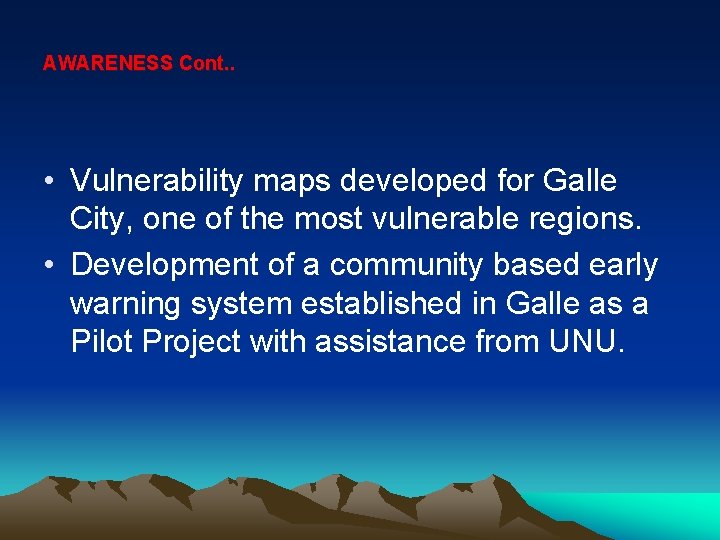 AWARENESS Cont..

• Vulnerability maps developed for Galle City, one of the most vulnerable regions.
• Development of a community based early warning system established in Galle as a Pilot Project with assistance from UNU.